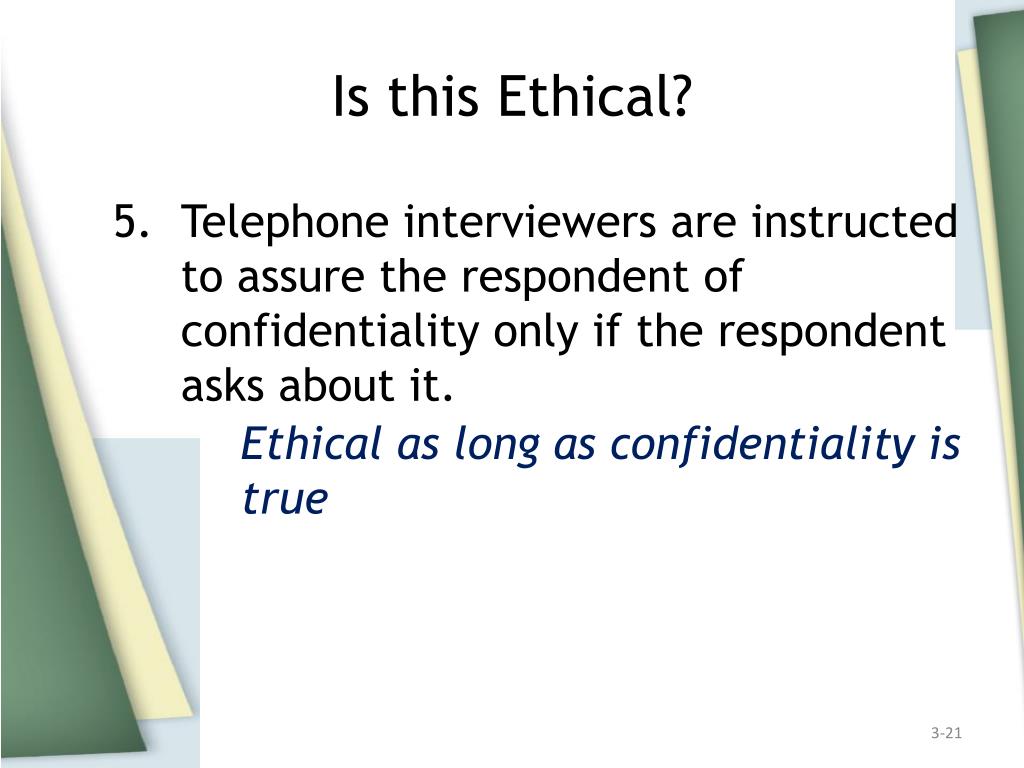 Is this Ethical?

5. Telephone interviewers are instructed to assure the respondent of confidentiality only if the respondent asks about it.

Ethical as long as confidentiality is true

3-21